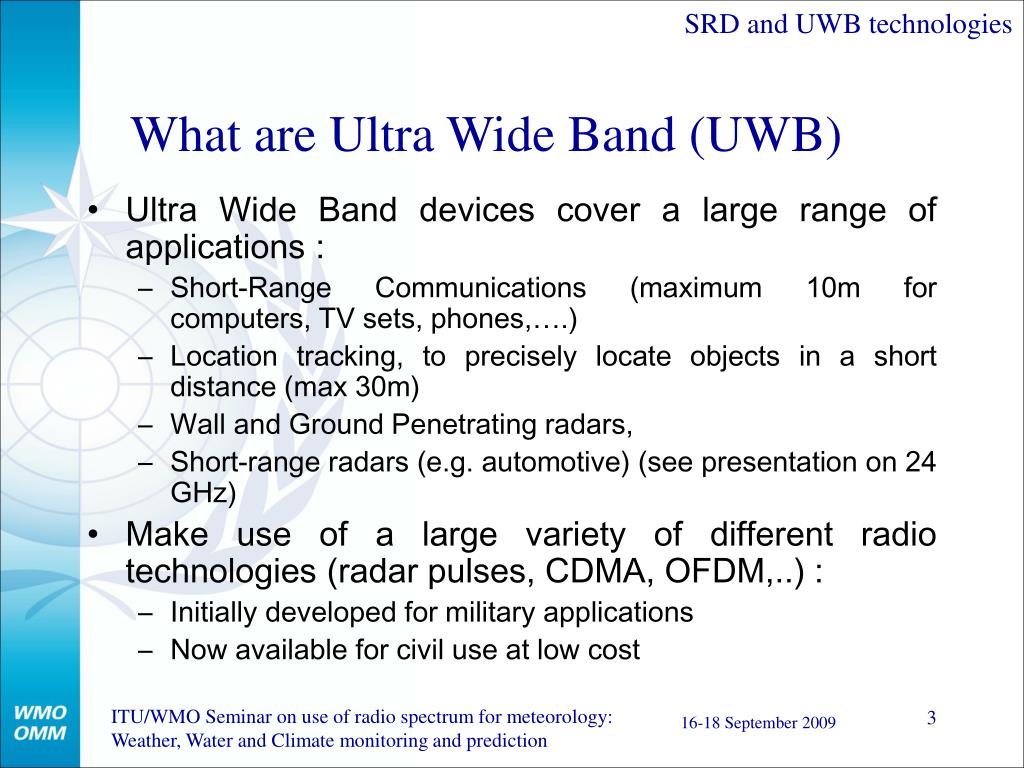 SRD and UWB technologies

What are Ultra Wide Band (UWB)

• Ultra Wide Band devices cover a large range of applications :
– Short-Range Communications (maximum 10m for computers, TV sets, phones,….)
– Location tracking, to precisely locate objects in a short distance (max 30m)
– Wall and Ground Penetrating radars,
– Short-range radars (e.g. automotive) (see presentation on 24 GHz)
• Make use of a large variety of different radio technologies (radar pulses, CDMA, OFDM,..) :
– Initially developed for military applications
– Now available for civil use at low cost

WMO
OMM

ITU/WMO Seminar on use of radio spectrum for meteorology: Weather, Water and Climate monitoring and prediction

16-18 September 2009

3